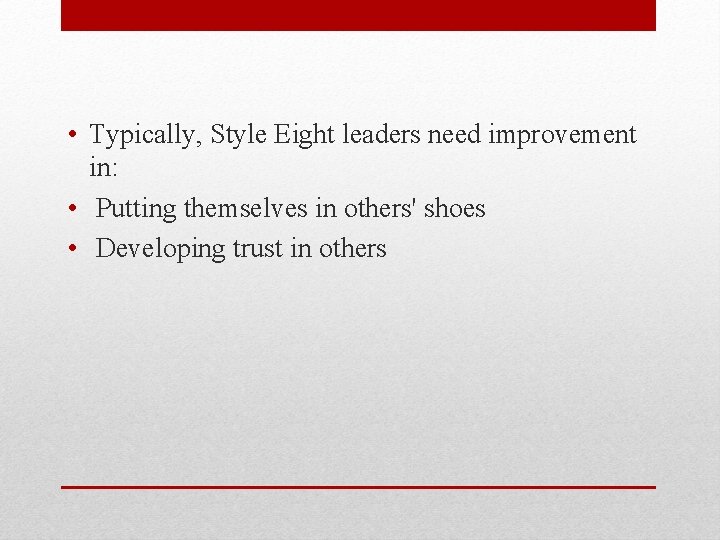 • Typically, Style Eight leaders need improvement in:
• Putting themselves in others' shoes
• Developing trust in others